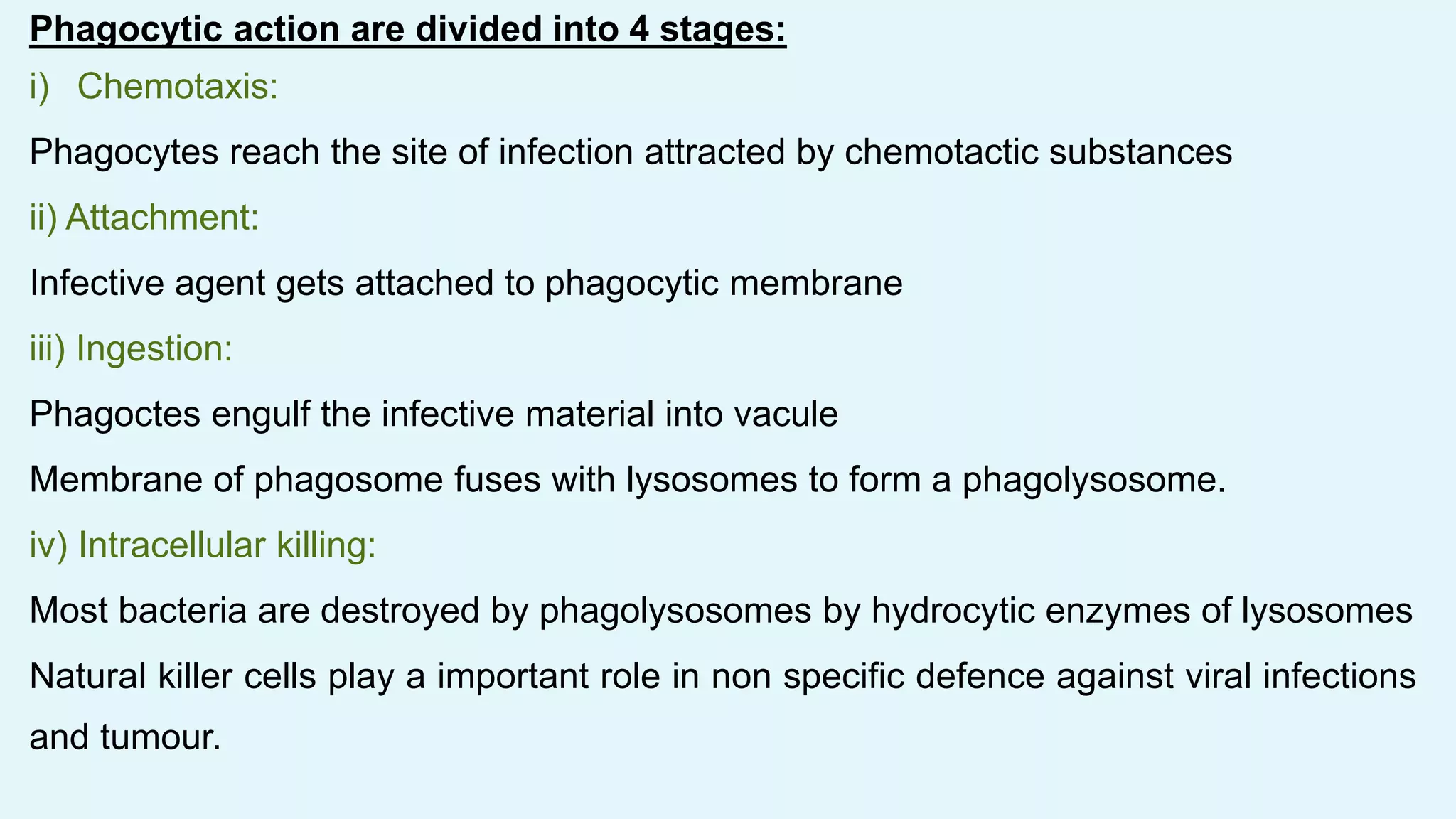 Phagocytic action are divided into 4 stages:

i) Chemotaxis:

Phagocytes reach the site of infection attracted by chemotactic substances

ii) Attachment:

Infective agent gets attached to phagocytic membrane

iii) Ingestion:

Phagoctes engulf the infective material into vacule

Membrane of phagosome fuses with lysosomes to form a phagolysosome.

iv) Intracellular killing:

Most bacteria are destroyed by phagolysosomes by hydrocytic enzymes of lysosomes

Natural killer cells play a important role in non specific defence against viral infections and tumour.